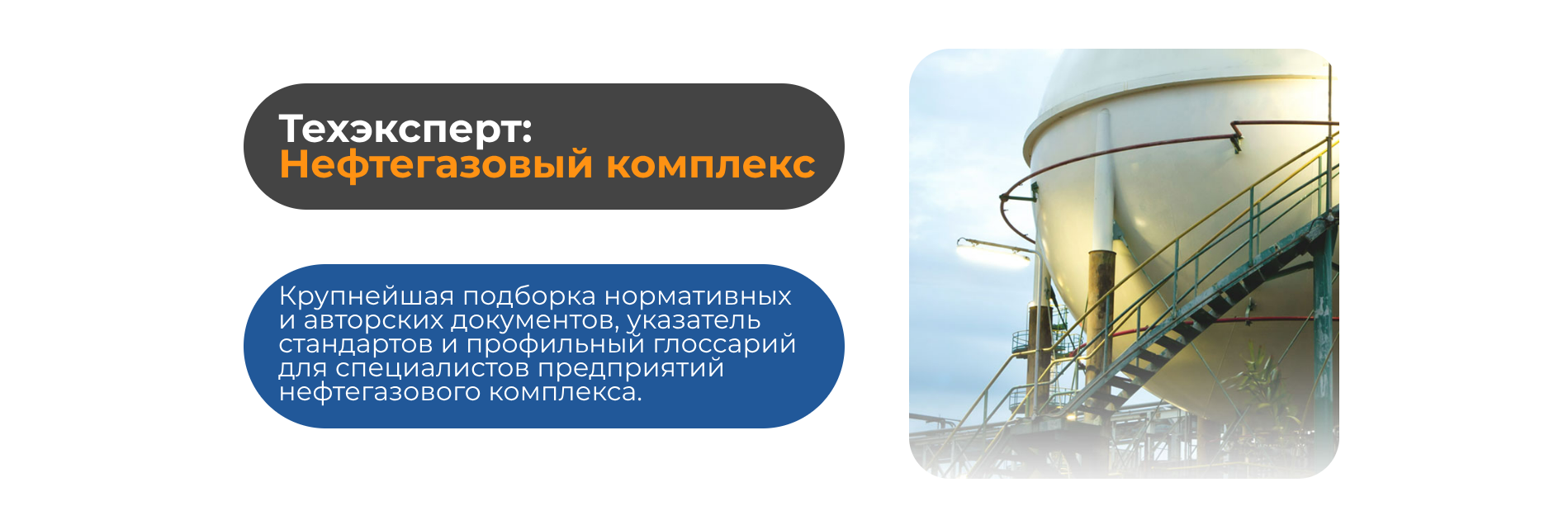 Техэксперт:
Нефтегазовый комплекс

Крупнейшая подборка нормативных и авторских документов, указатель стандартов и профильный глоссарий для специалистов предприятий нефтегазового комплекса.